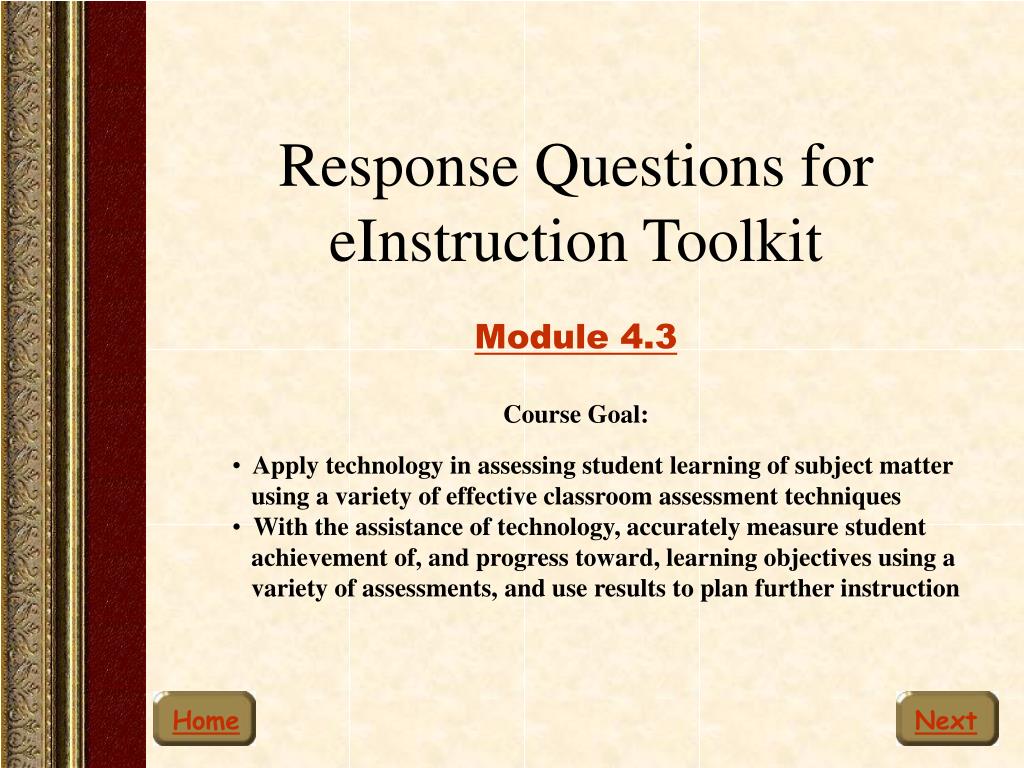 Response Questions for eInstruction Toolkit

Module 4.3

Course Goal:

• Apply technology in assessing student learning of subject matter using a variety of effective classroom assessment techniques
• With the assistance of technology, accurately measure student achievement of, and progress toward, learning objectives using a variety of assessments, and use results to plan further instruction

Home

Next